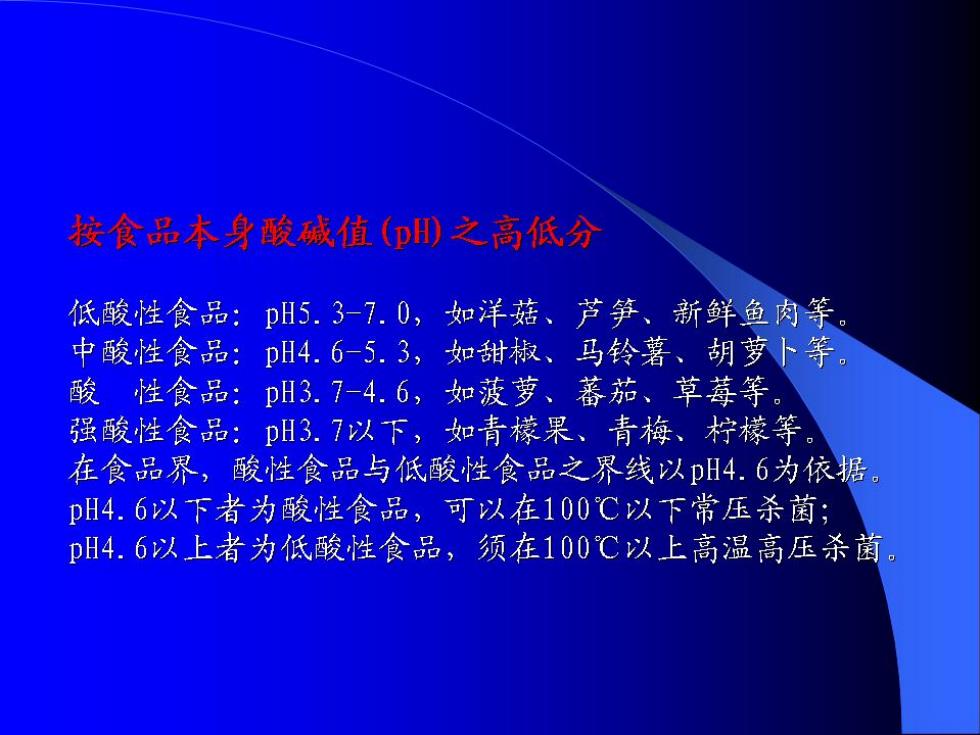 按食品本身酸碱值(pH)之高低分

低酸性食品：pH5.3-7.0，如洋菇、芦笋、新鲜鱼肉等。
中酸性食品：pH4.6-5.3，如甜椒、马铃薯、胡萝卜等。
酸　性食品：pH3.7-4.6，如菠萝、蕃茄、草莓等。
强酸性食品：pH3.7以下，如青檬果、青梅、柠檬等。
在食品界，酸性食品与低酸性食品之界线以pH4.6为依据。
pH4.6以下者为酸性食品，可以在100℃以下常压杀菌；
pH4.6以上者为低酸性食品，须在100℃以上高温高压杀菌。